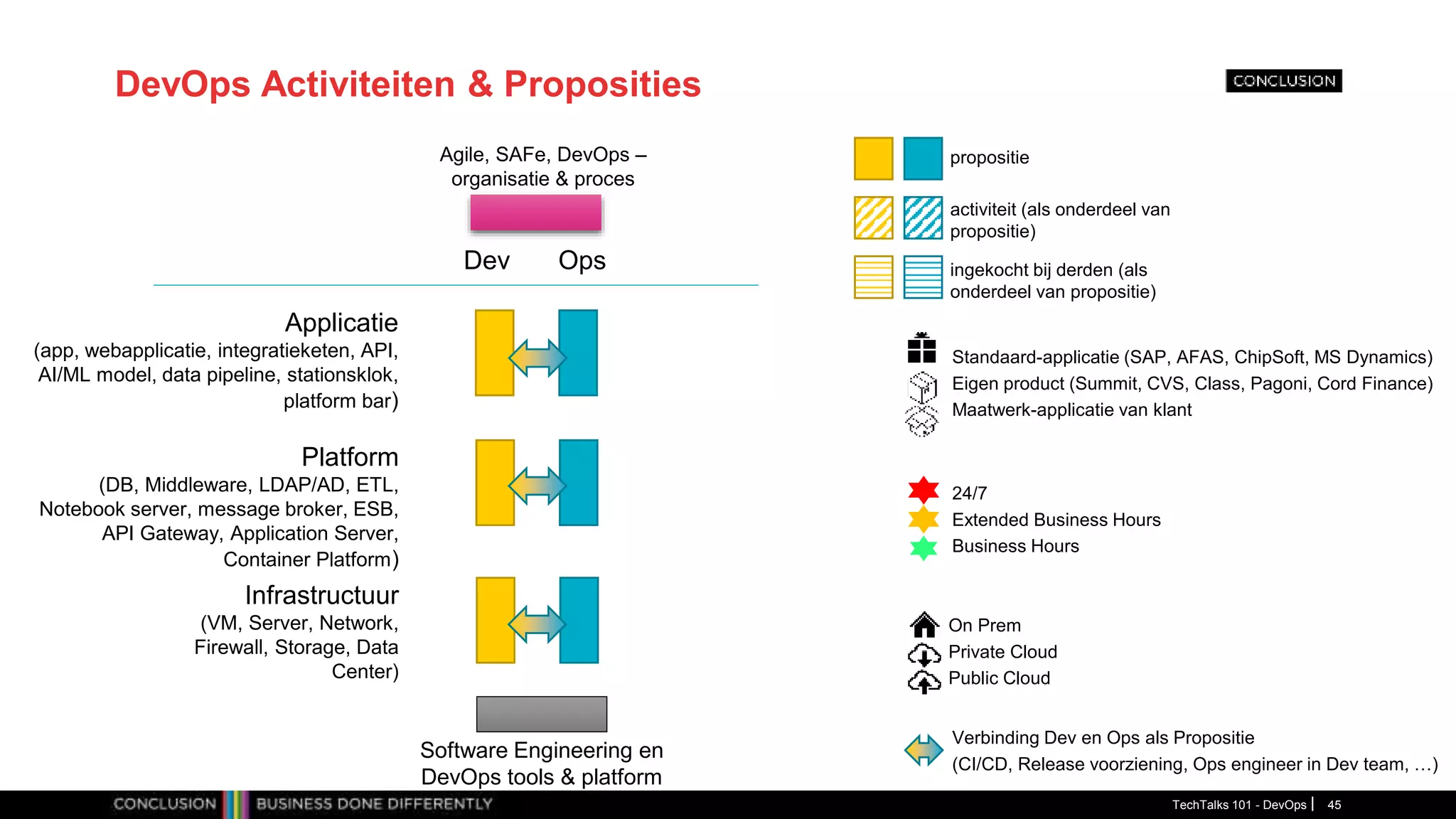 DevOps Activiteiten & Proposities

CONCLUSION

Agile, SAFe, DevOps – organisatie & proces

Dev Ops

Applicatie
(app, webapplicatie, integratieketen, API, AI/ML model, data pipeline, stationsklok, platform bar)

Platform
(DB, Middleware, LDAP/AD, ETL, Notebook server, message broker, ESB, API Gateway, Application Server, Container Platform)

Infrastructuur
(VM, Server, Network, Firewall, Storage, Data Center)

Software Engineering en DevOps tools & platform

propositie

activiteit (als onderdeel van propositie)

ingekocht bij derden (als onderdeel van propositie)

Standaard-applicatie (SAP, AFAS, ChipSoft, MS Dynamics)
Eigen product (Summit, CVS, Class, Pagoni, Cord Finance)
Maatwerk-applicatie van klant

24/7
Extended Business Hours
Business Hours

On Prem
Private Cloud
Public Cloud

Verbinding Dev en Ops als Propositie
(CI/CD, Release voorziening, Ops engineer in Dev team, …)

CONCLUSION BUSINESS DONE DIFFERENTLY

TechTalks 101 - DevOps | 45